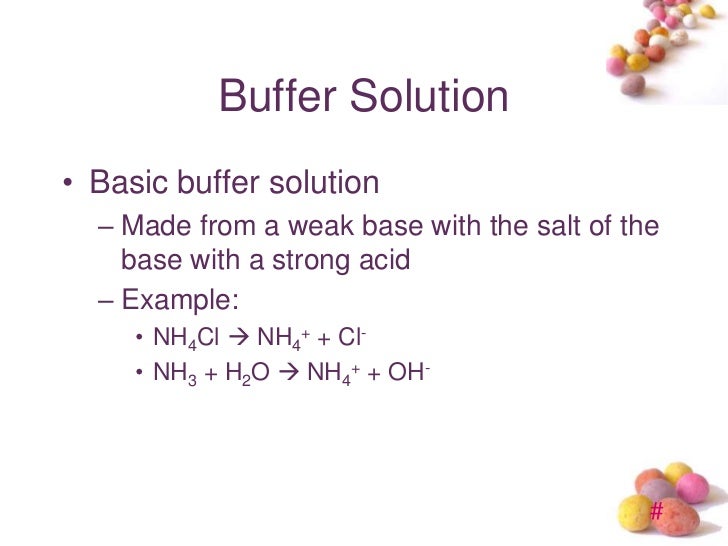 Buffer Solution

• Basic buffer solution

– Made from a weak base with the salt of the base with a strong acid

– Example:

• $NH_4Cl \rightarrow NH_4^+ + Cl^-$

• $NH_3 + H_2O \rightarrow NH_4^+ + OH^-$

#